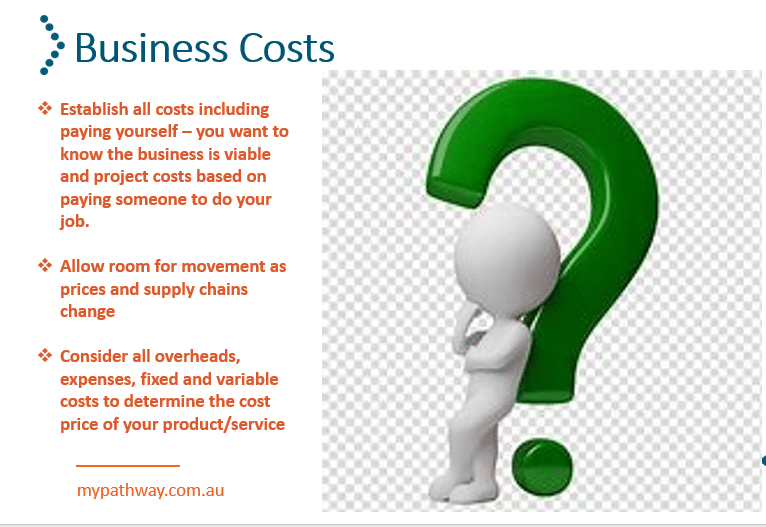 Business Costs

❖ Establish all costs including paying yourself – you want to know the business is viable and project costs based on paying someone to do your job.

❖ Allow room for movement as prices and supply chains change

❖ Consider all overheads, expenses, fixed and variable costs to determine the cost price of your product/service

mypathway.com.au